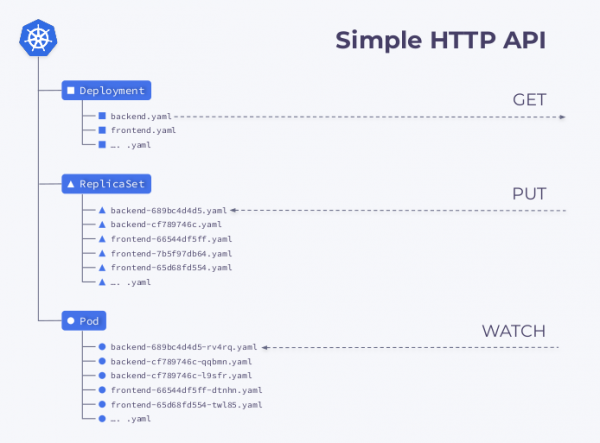 Simple HTTP API

Deployment

backend.yaml

frontend.yaml

…. .yaml

GET

ReplicaSet

backend-689bc4d4d5.yaml

backend-cf789746c.yaml

frontend-66544df5ff.yaml

frontend-7b5f97db64.yaml

frontend-65d68fd554.yaml

…. .yaml

PUT

Pod

backend-689bc4d4d5-rv4rq.yaml

backend-cf789746c-qqbmn.yaml

backend-cf789746c-l9sfr.yaml

frontend-66544df5ff-dtnhn.yaml

frontend-65d68fd554-twl85.yaml

…. .yaml

WATCH